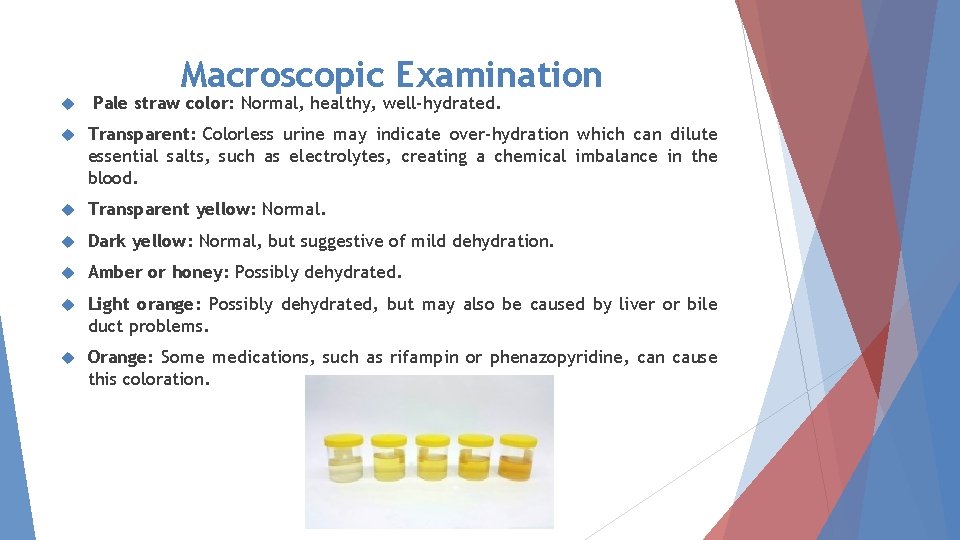 Macroscopic Examination

Pale straw color: Normal, healthy, well-hydrated.

Transparent: Colorless urine may indicate over-hydration which can dilute essential salts, such as electrolytes, creating a chemical imbalance in the blood.

Transparent yellow: Normal.

Dark yellow: Normal, but suggestive of mild dehydration.

Amber or honey: Possibly dehydrated.

Light orange: Possibly dehydrated, but may also be caused by liver or bile duct problems.

Orange: Some medications, such as rifampin or phenazopyridine, can cause this coloration.